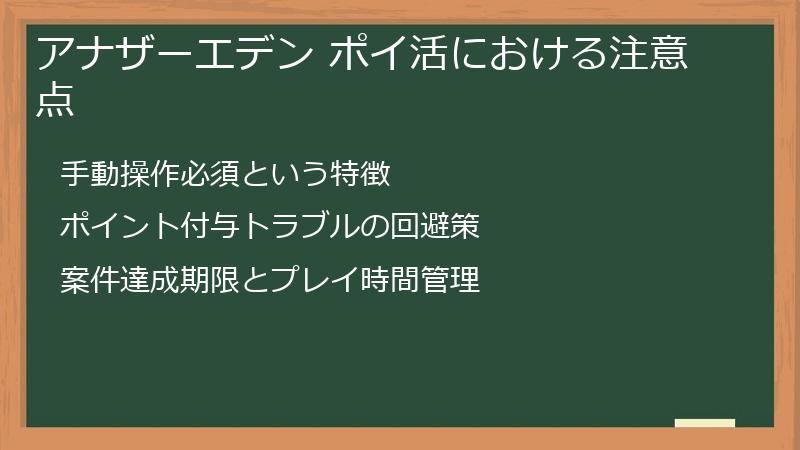 アナザーエデン ポイ活における注意点

手動操作必須という特徴

ポイント付与トラブルの回避策

案件達成期限とプレイ時間管理